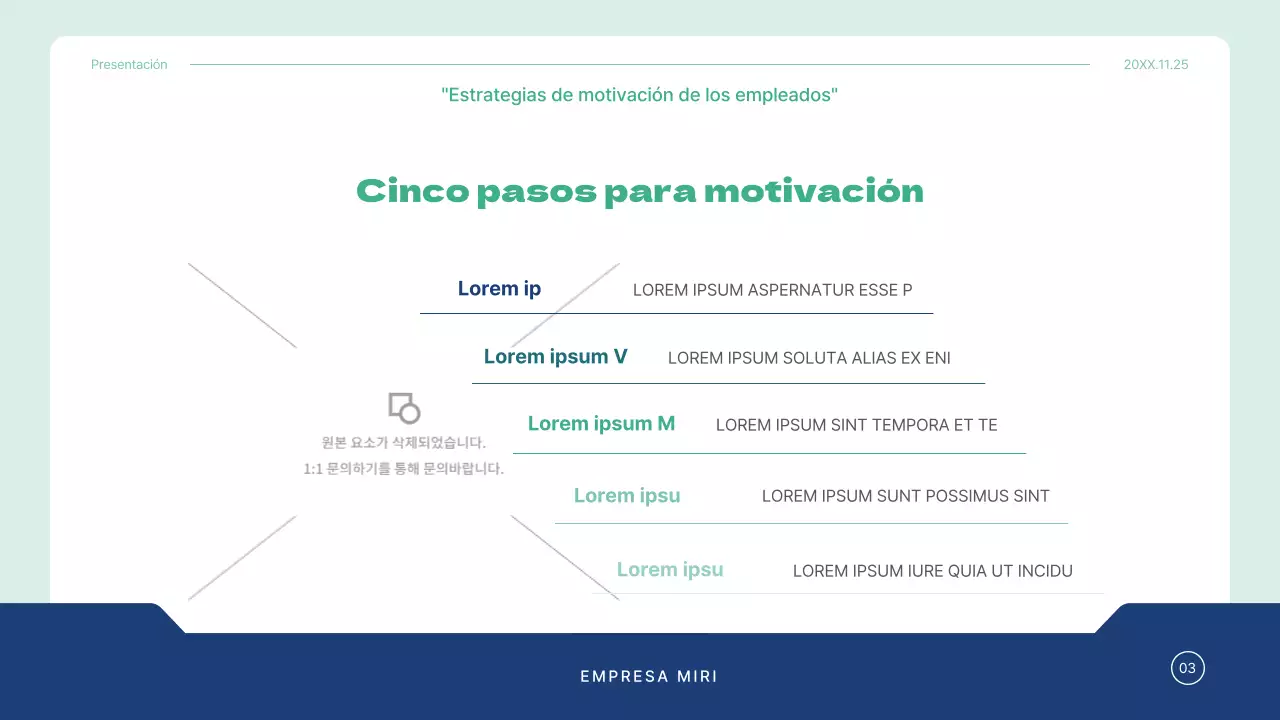 Presentación

20XX.11.25

"Estrategias de motivación de los empleados"

Cinco pasos para motivación

Lorem ip LOREM IPSUM ASPERNATUR ESSE P

Lorem ipsum V LOREM IPSUM SOLUTA ALIAS EX ENI

Lorem ipsum M LOREM IPSUM SINT TEMPORA ET TE

Lorem ipsu LOREM IPSUM SUNT POSSIMUS SINT

Lorem ipsu LOREM IPSUM IURE QUIA UT INCIDU

원본 요소가 삭제되었습니다.
1:1 문의하기를 통해 문의바랍니다.

EMPRESA MIRI

03